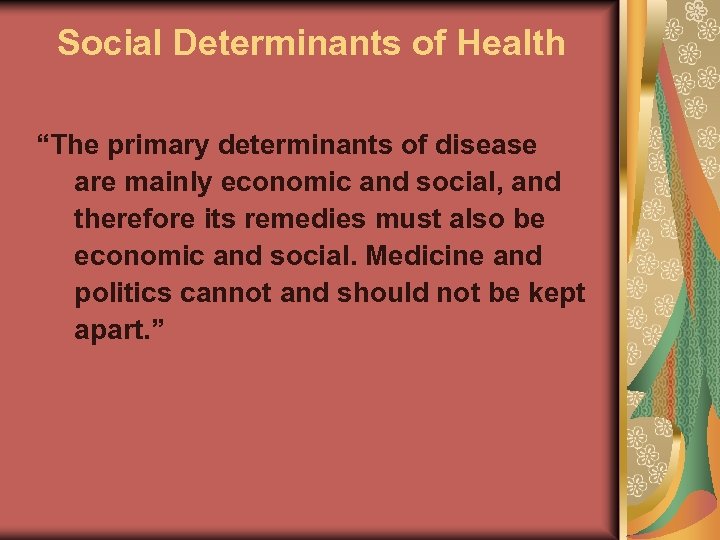 Social Determinants of Health

“The primary determinants of disease are mainly economic and social, and therefore its remedies must also be economic and social. Medicine and politics cannot and should not be kept apart.”